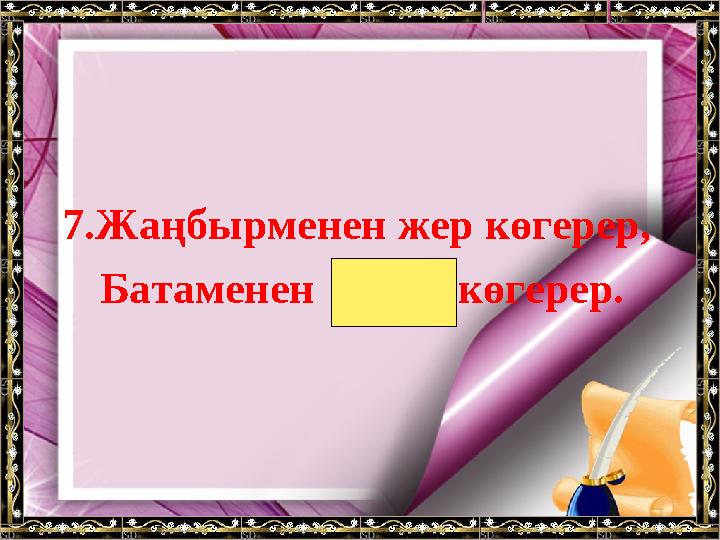 7.Жаңбырменен жер көгерер,
Батаменен көгерер.